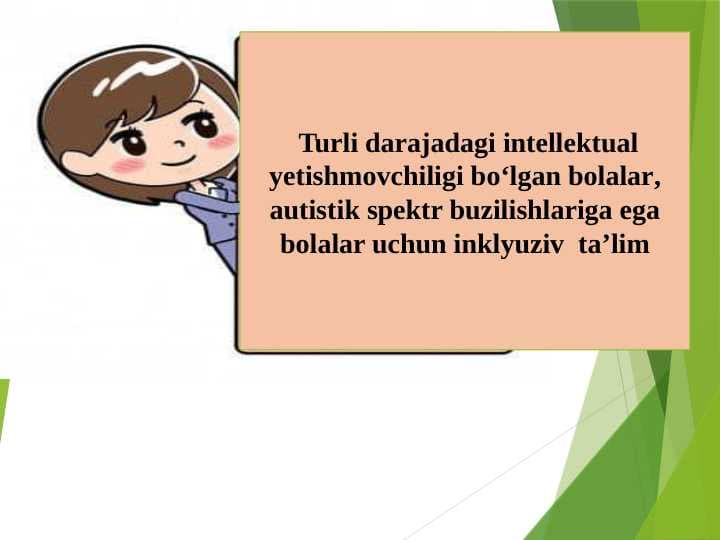 Turli darajadagi intellektual yetishmovchiligi bo‘lgan bolalar, autistik spektr buzilishlariga ega bolalar uchun inklyuziv  ta’lim